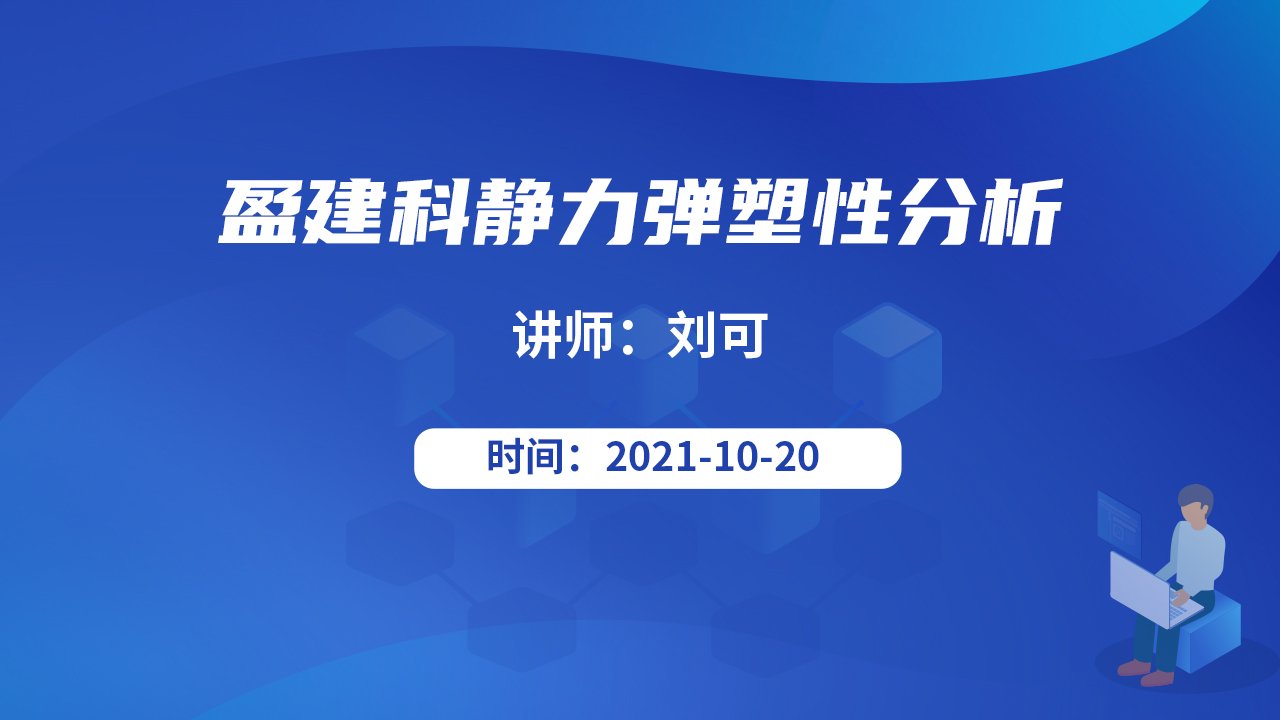 盈建科静力弹塑性分析

讲师：刘可

时间：2021-10-20